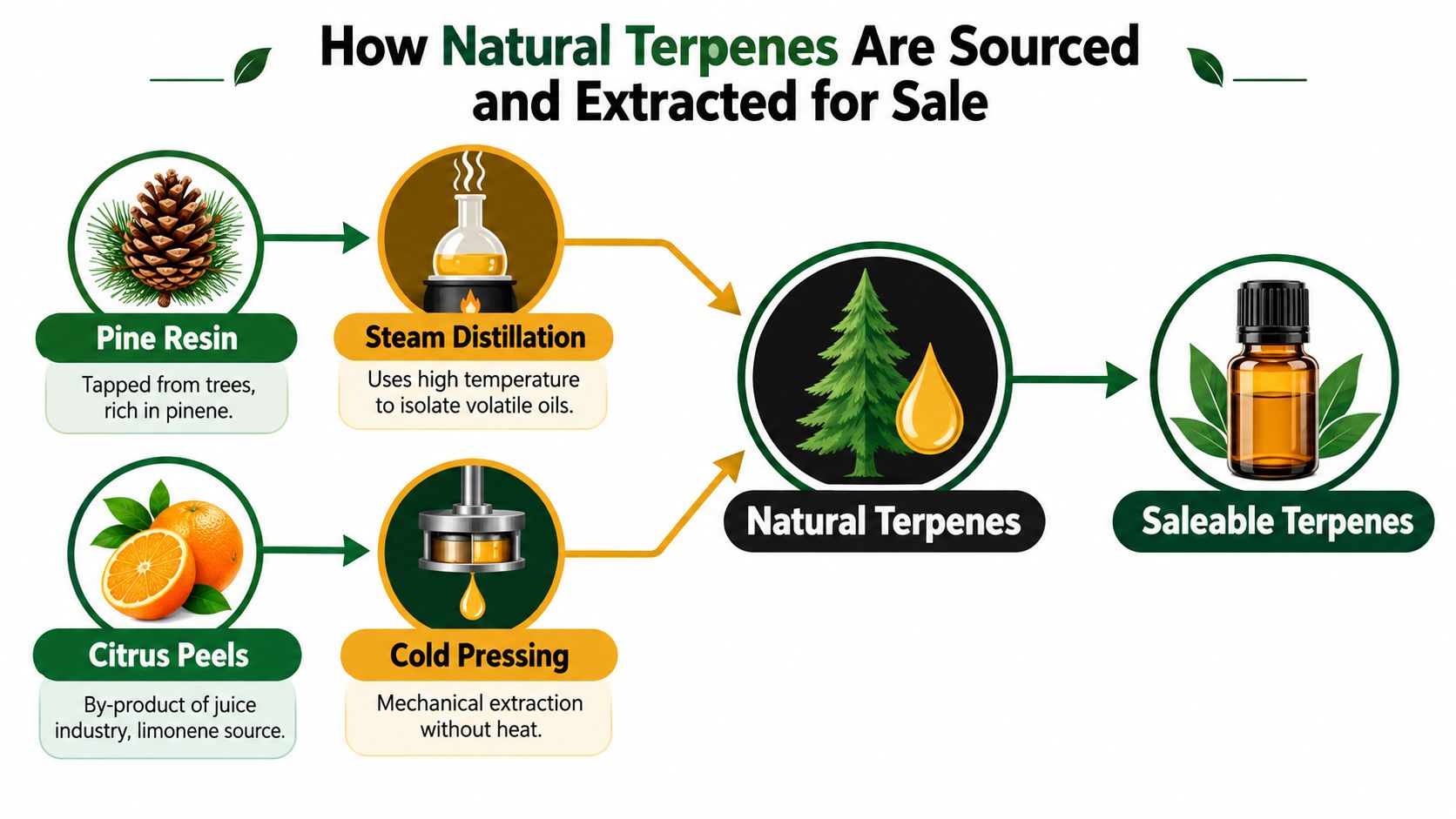 How Natural Terpenes Are Sourced and Extracted for Sale

Pine Resin

Tapped from trees, rich in pinene.

Steam Distillation

Uses high temperature to isolate volatile oils.

Citrus Peels

By-product of juice industry, limonene source.

Cold Pressing

Mechanical extraction without heat.

Natural Terpenes

Saleable Terpenes